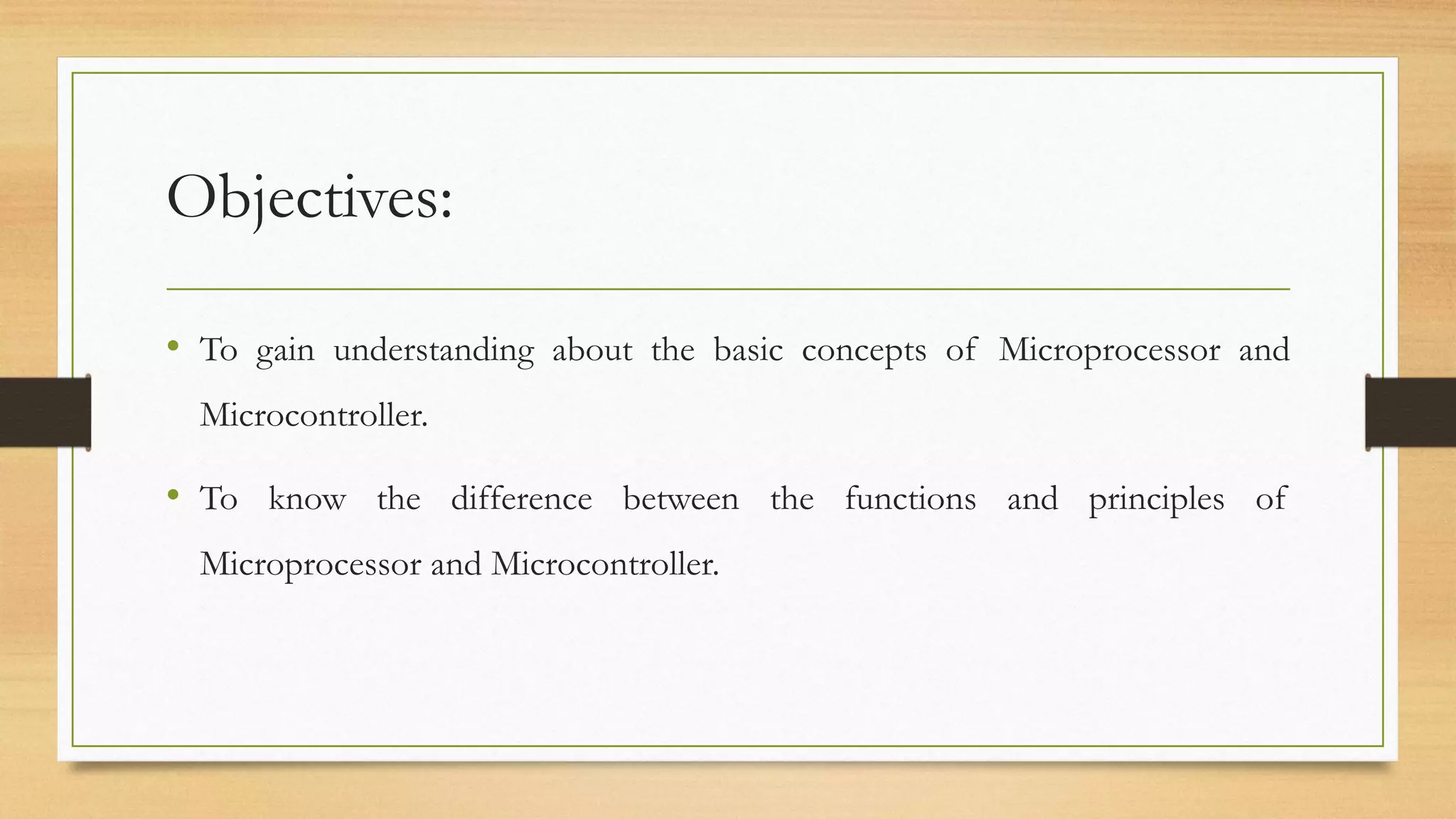 Objectives:

• To gain understanding about the basic concepts of Microprocessor and Microcontroller.

• To know the difference between the functions and principles of Microprocessor and Microcontroller.